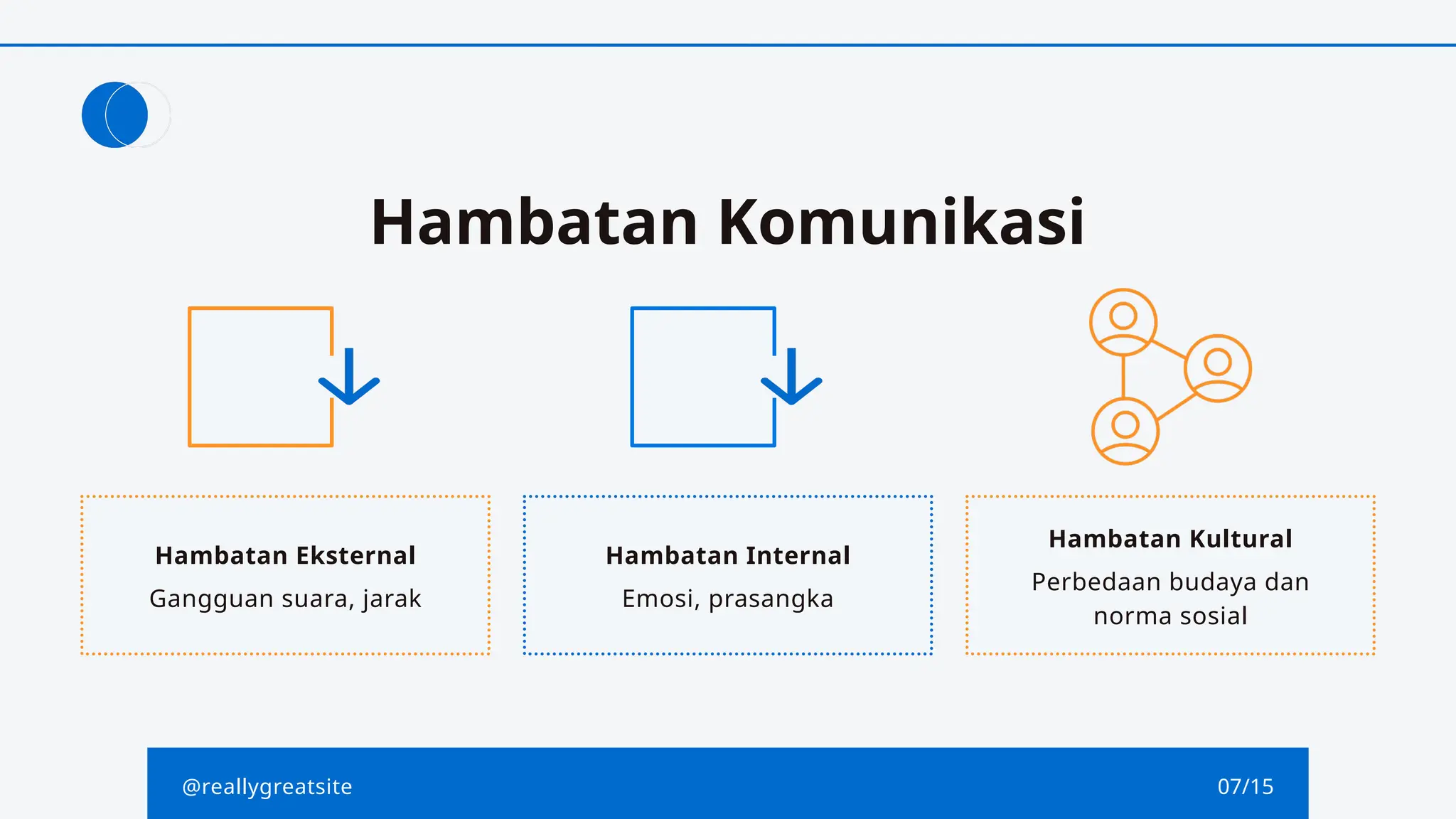 Hambatan Komunikasi

Hambatan Eksternal
Gangguan suara, jarak

Hambatan Internal
Emosi, prasangka

Hambatan Kultural
Perbedaan budaya dan norma sosial

@reallygreatsite

07/15